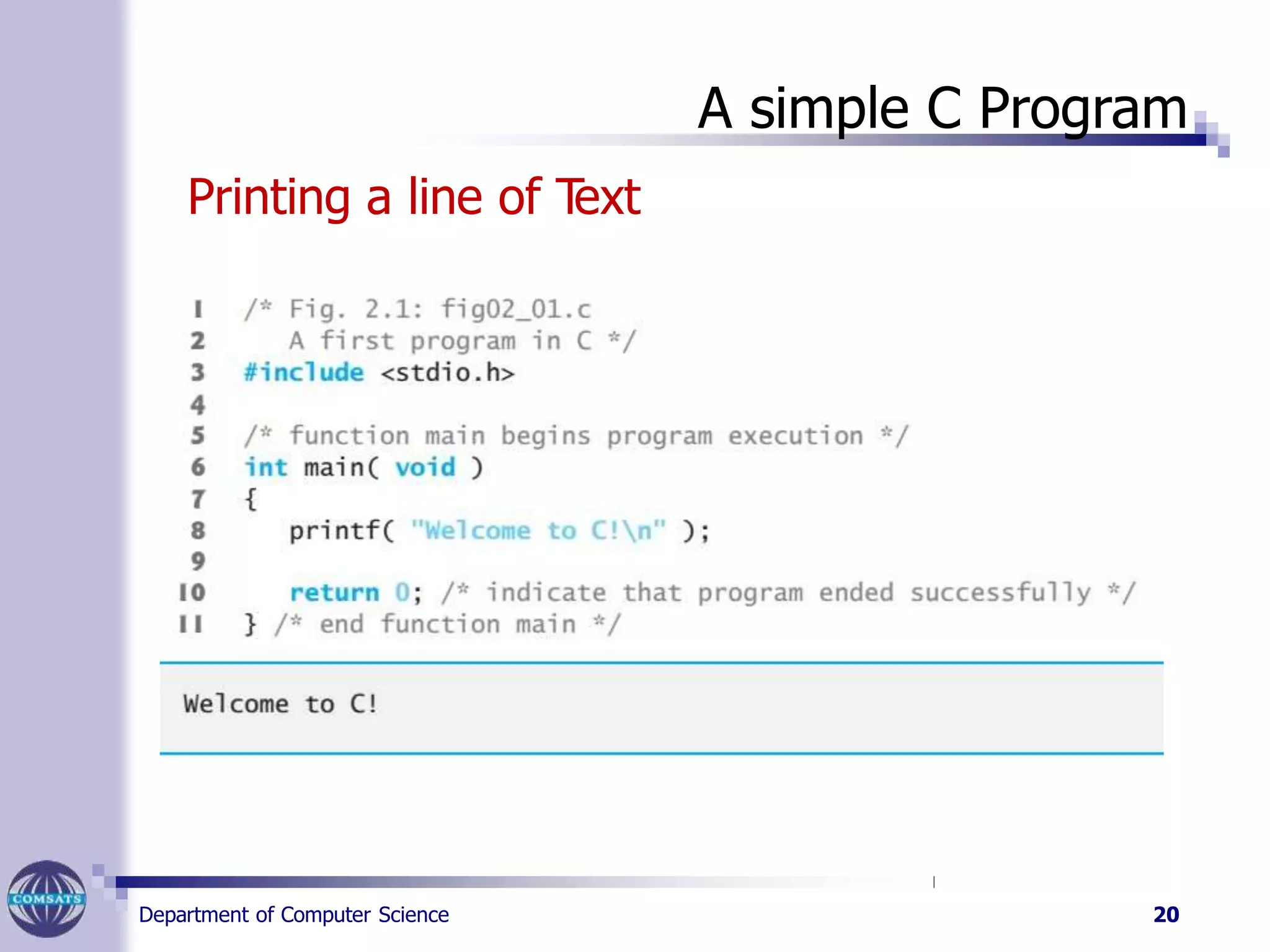 A simple C Program

Printing a line of Text

1 /* Fig. 2.1: fig02_01.c
2    A first program in C */
3 #include <stdio.h>
4
5 /* function main begins program execution */
6 int main( void )
7 {
8    printf( "Welcome to C!\n" );
9
10    return 0; /* indicate that program ended successfully */
11 } /* end function main */

Welcome to C!

COMSATS

Department of Computer Science

20